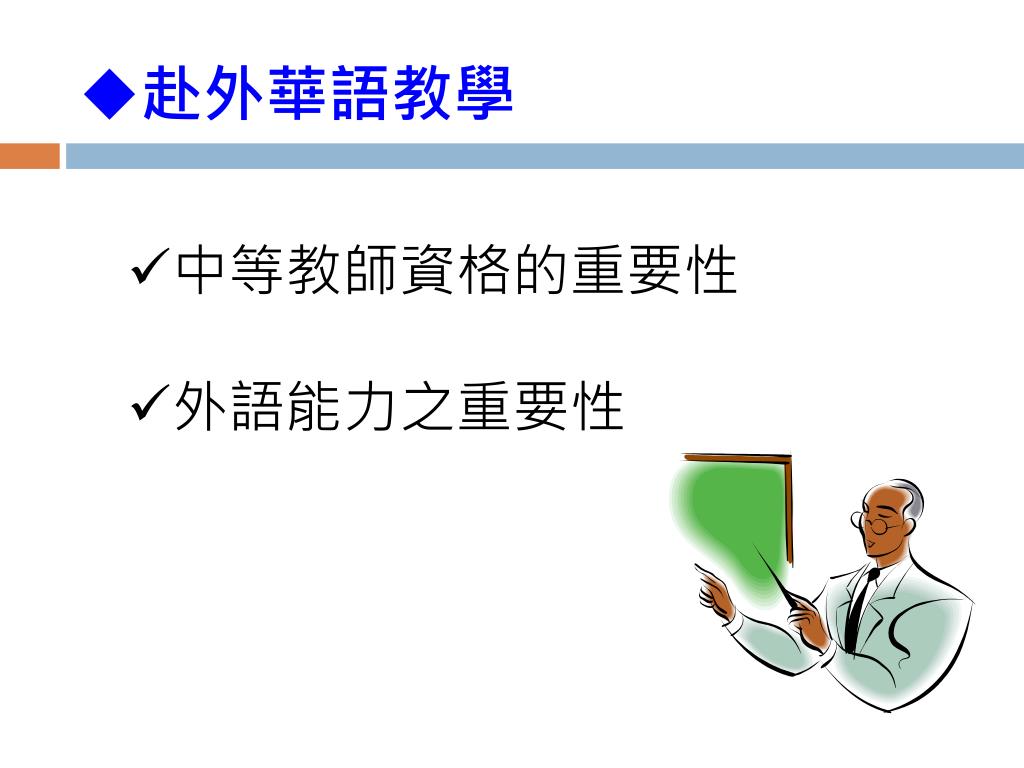 ◆赴外華語教學

✓中等教師資格的重要性

✓外語能力之重要性